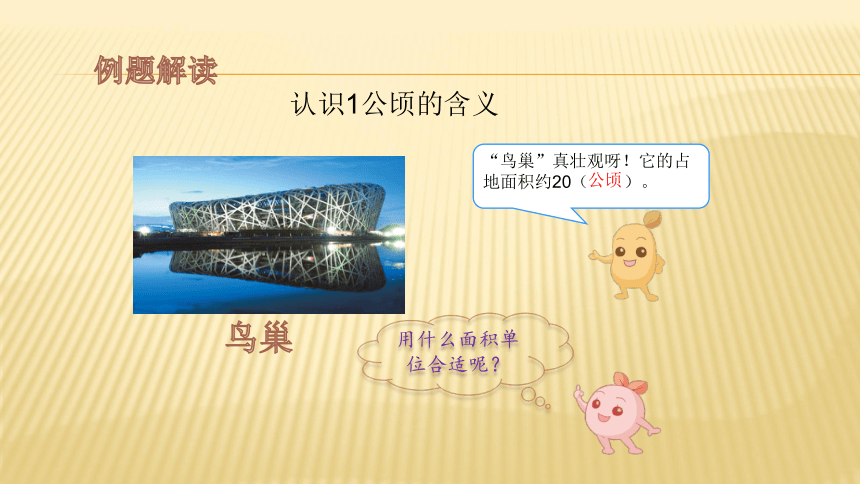 例题解读

认识1公顷的含义

“鸟巢”真壮观呀！它的占地面积约20（公顷）。

鸟巢

用什么面积单位合适呢？